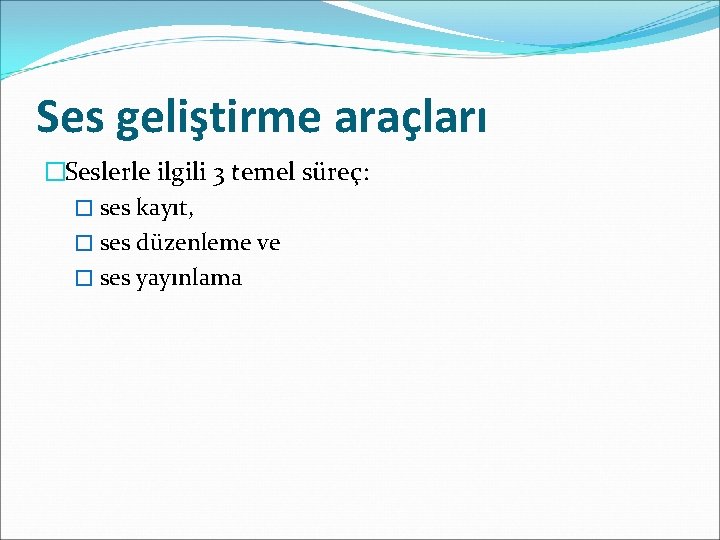 Ses geliştirme araçları

Seslerle ilgili 3 temel süreç:

ses kayıt,

ses düzenleme ve

ses yayınlama